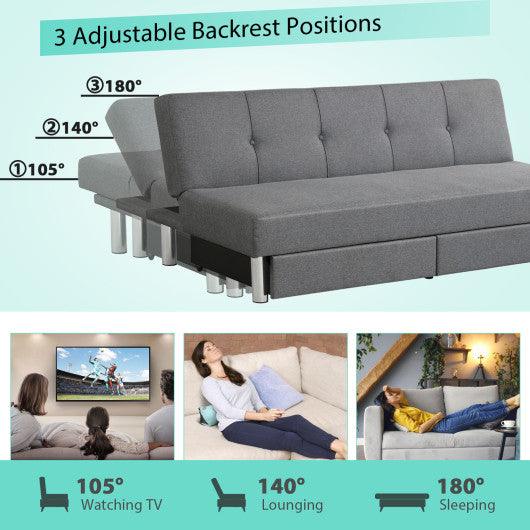 3 Adjustable Backrest Positions

③180°

②140°

①105°

105°
Watching TV

140°
Lounging

180°
Sleeping